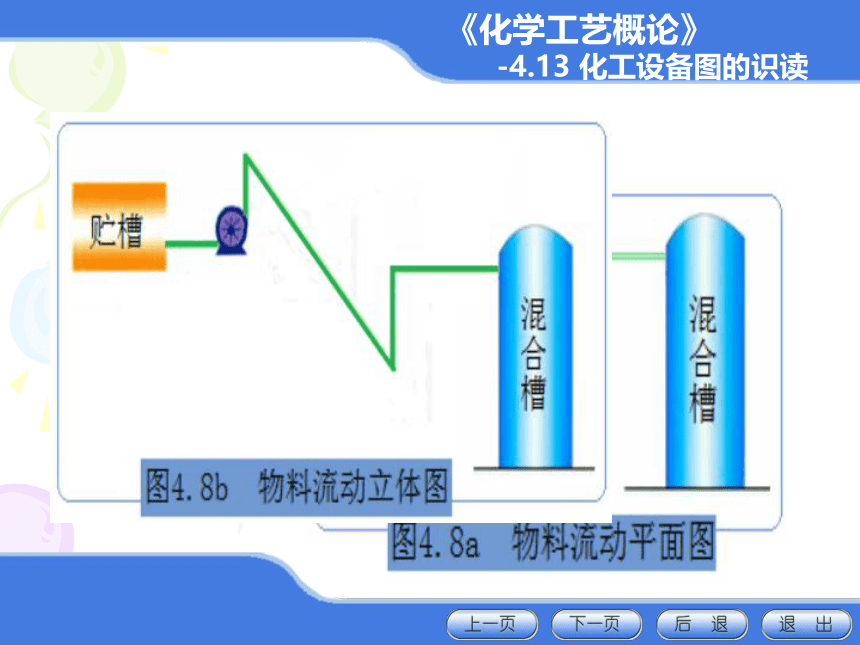 《化学工艺概论》
-4.13 化工设备图的识读

贮槽

混合槽

混合槽

图4.8b 物料流动立体图

图4.8a 物料流动平面图

上一页 下一页 后 退 退 出